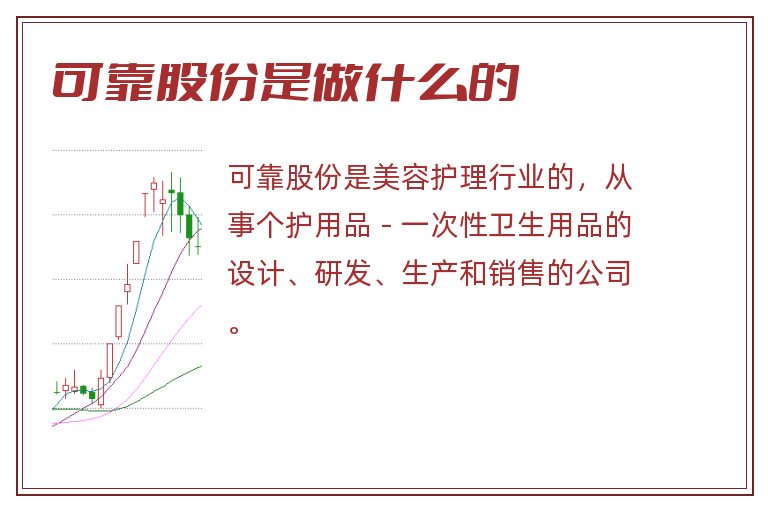 可靠股份是做什么的

可靠股份是美容护理行业的，从事个护用品－一次性卫生用品的设计、研发、生产和销售的公司。